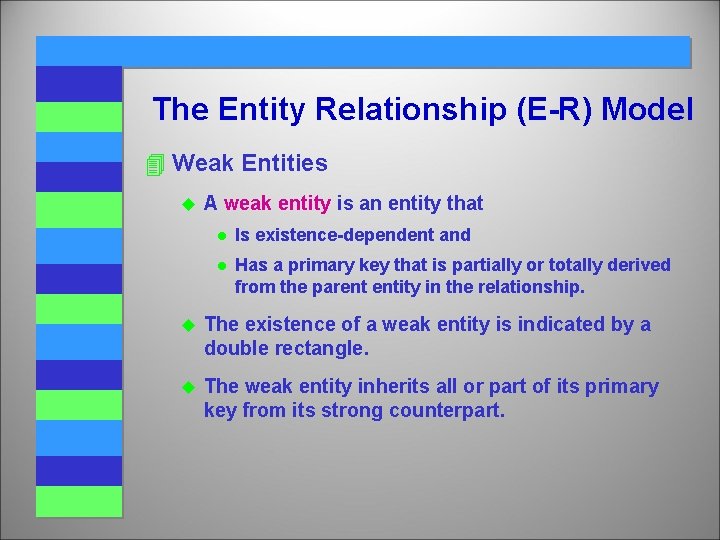 The Entity Relationship (E-R) Model

Weak Entities

A weak entity is an entity that

Is existence-dependent and

Has a primary key that is partially or totally derived from the parent entity in the relationship.

The existence of a weak entity is indicated by a double rectangle.

The weak entity inherits all or part of its primary key from its strong counterpart.